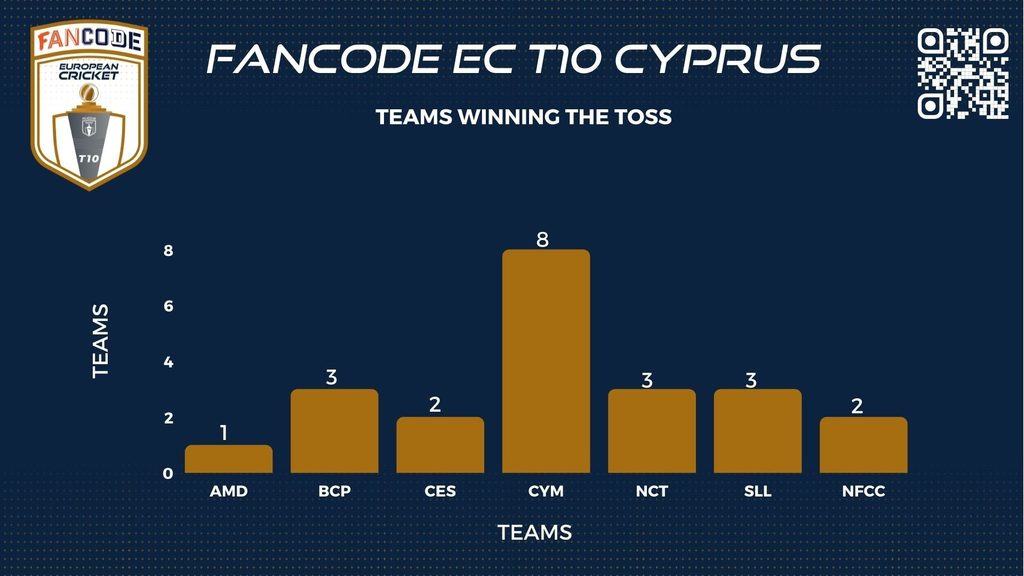 FANCODE
EUROPEAN CRICKET
T10

FANCODE EC T10 CYPRUS

TEAMS WINNING THE TOSS

TEAMS

8
6
4
2
0

1
3
2
8
3
3
2

AMD BCP CES CYM NCT SLL NFCC

TEAMS